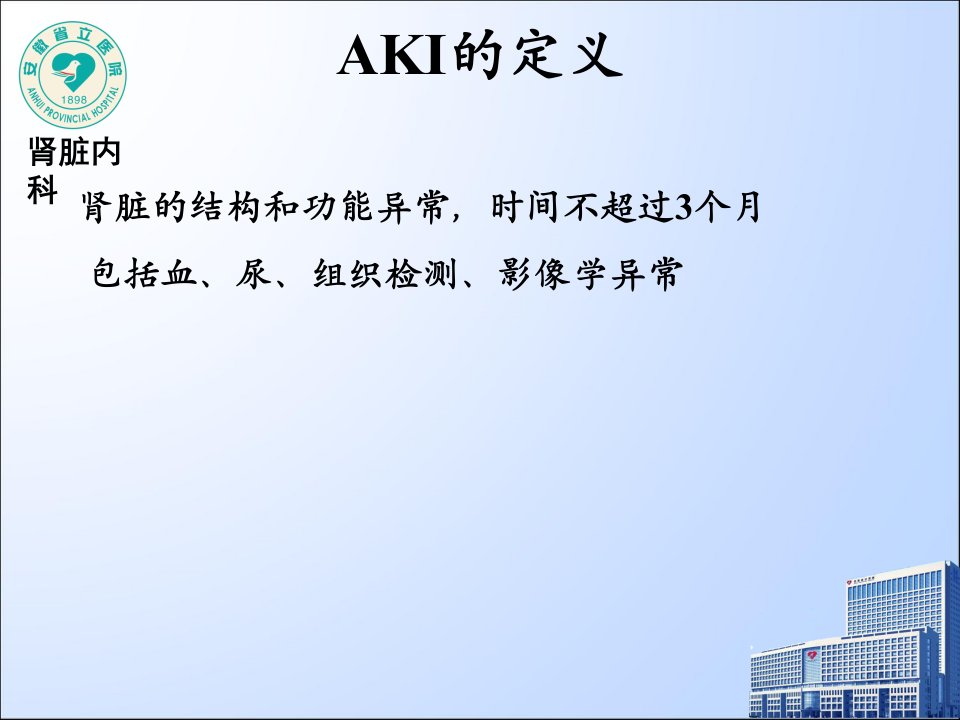 安徽省立医院
1898
ANHUI PROVINCIAL HOSPITAL

AKI的定义

肾脏内科

肾脏的结构和功能异常，时间不超过3个月

包括血、尿、组织检测、影像学异常